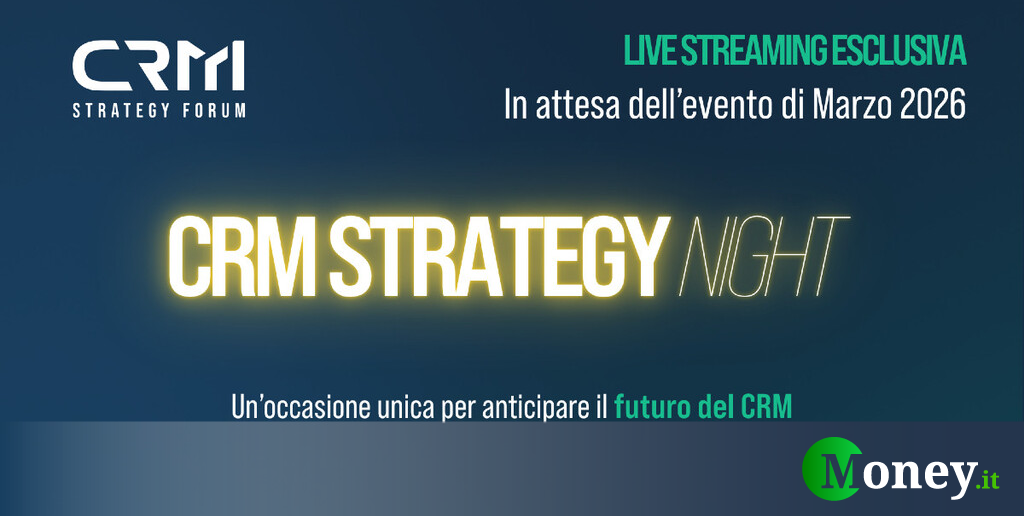 CRM
STRATEGY FORUM

LIVE STREAMING ESCLUSIVA
In attesa dell'evento di Marzo 2026

CRM STRATEGY NIGHT

Un'occasione unica per anticipare il futuro del CRM

Money.it